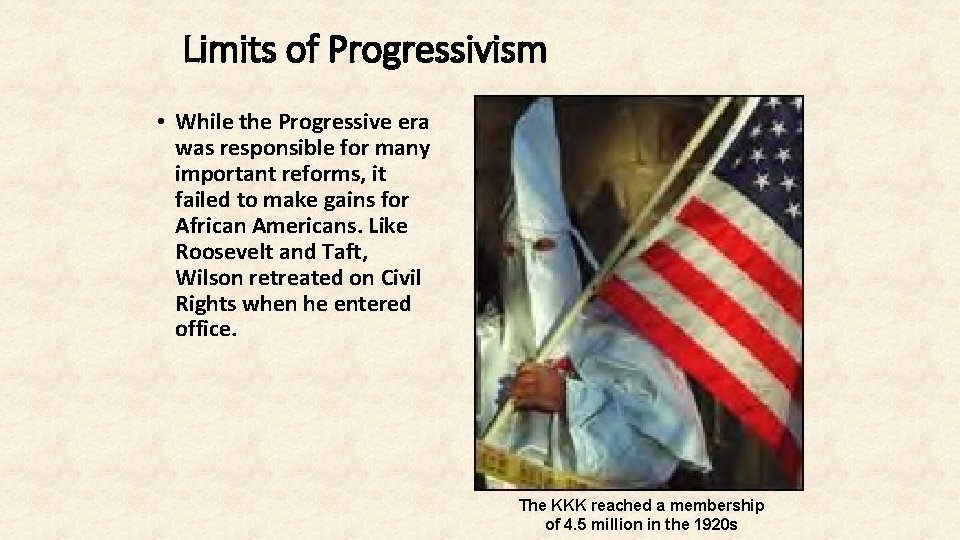 Limits of Progressivism

• While the Progressive era was responsible for many important reforms, it failed to make gains for African Americans. Like Roosevelt and Taft, Wilson retreated on Civil Rights when he entered office.

The KKK reached a membership of 4.5 million in the 1920s